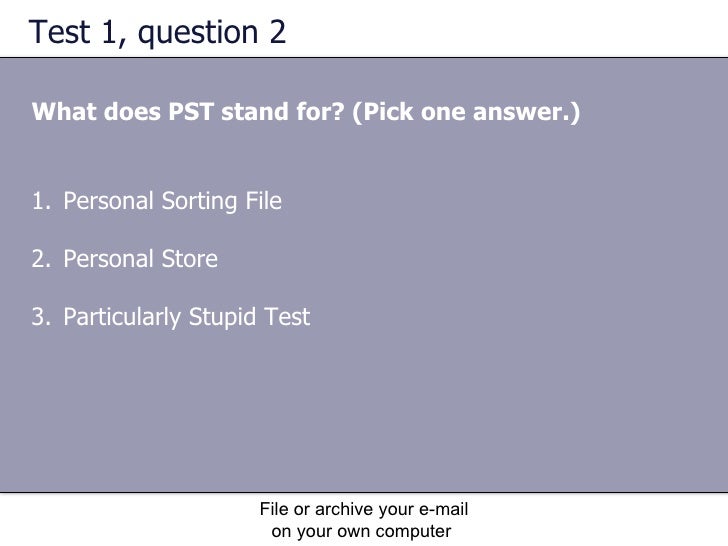 Test 1, question 2

What does PST stand for? (Pick one answer.)

1. Personal Sorting File

2. Personal Store

3. Particularly Stupid Test

File or archive your e-mail
on your own computer